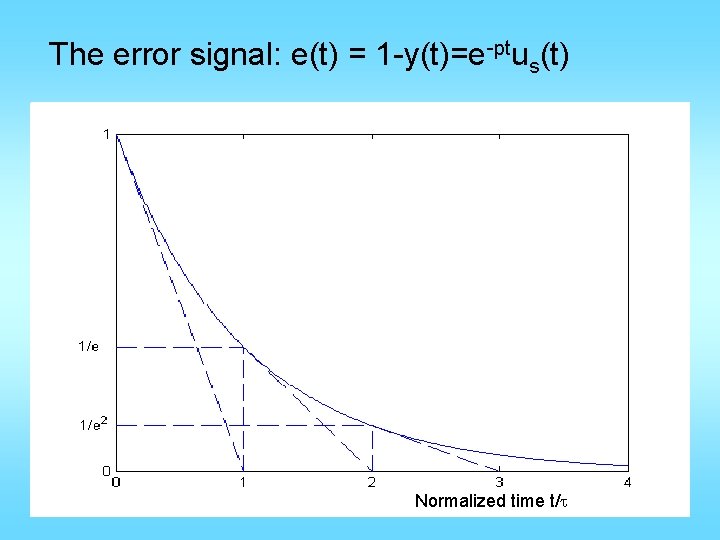 The error signal: $e(t) = 1-y(t)=e^{-pt}u_s(t)$

1

1/e

$1/e^2$

0

0

1

2

3

4

Normalized time $t/\tau$